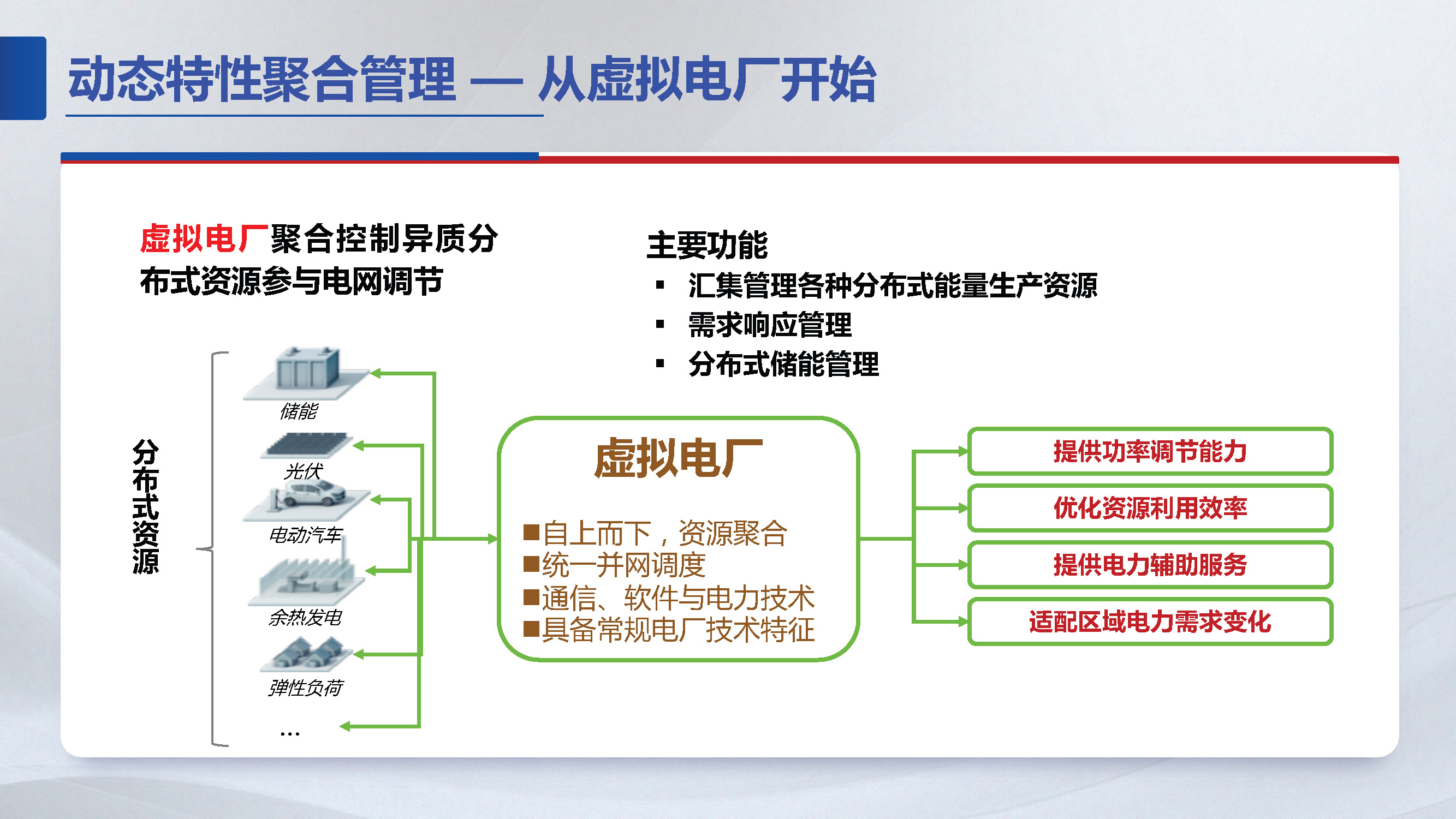 动态特性聚合管理 — 从虚拟电厂开始

虚拟电厂聚合控制异质分布式资源参与电网调节

主要功能
▪ 汇集管理各种分布式能量生产资源
▪ 需求响应管理
▪ 分布式储能管理

分布式资源

储能
光伏
电动汽车
余热发电
弹性负荷
…

虚拟电厂
■自上而下，资源聚合
■统一并网调度
■通信、软件与电力技术
■具备常规电厂技术特征

提供功率调节能力
优化资源利用效率
提供电力辅助服务
适配区域电力需求变化